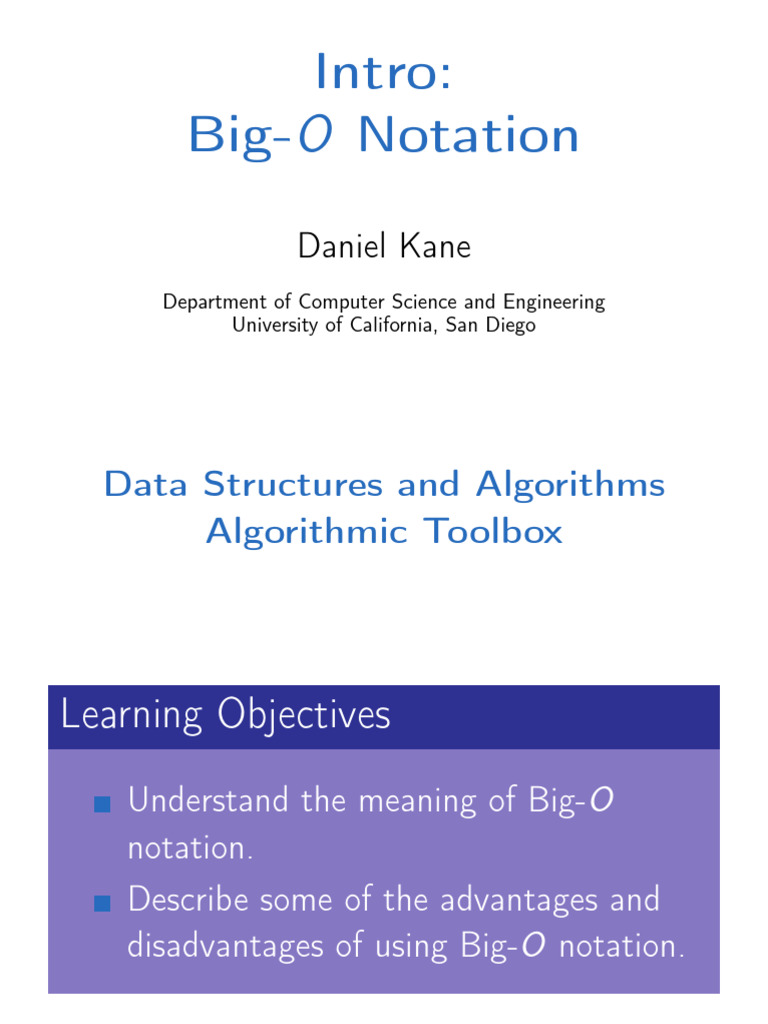 Intro:
Big-$O$ Notation

Daniel Kane

Department of Computer Science and Engineering
University of California, San Diego

Data Structures and Algorithms
Algorithmic Toolbox

Learning Objectives

Understand the meaning of Big-$O$ notation.

Describe some of the advantages and disadvantages of using Big-$O$ notation.